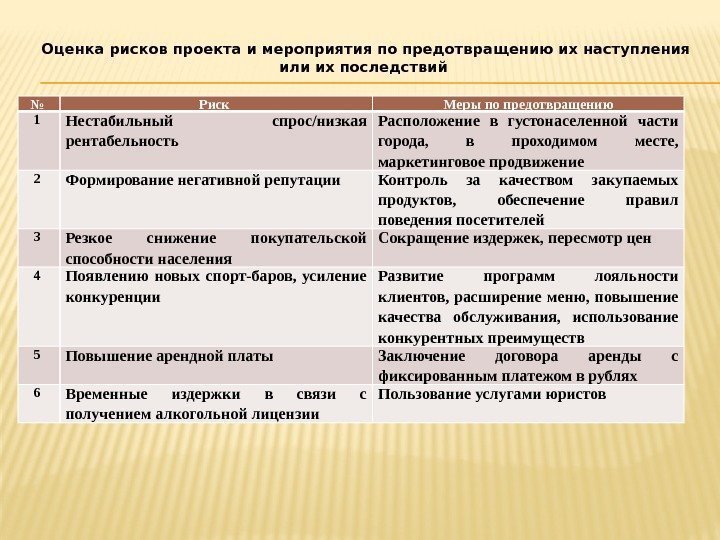 Оценка рисков проекта и мероприятия по предотвращению их наступления или их последствий

| № | Риск | Меры по предотвращению |
|---|---|---|
| 1 | Нестабильный спрос/низкая рентабельность | Расположение в густонаселенной части города, в проходимом месте, маркетинговое продвижение |
| 2 | Формирование негативной репутации | Контроль за качеством закупаемых продуктов, обеспечение правил поведения посетителей |
| 3 | Резкое снижение покупательской способности населения | Сокращение издержек, пересмотр цен |
| 4 | Появлению новых спорт-баров, усиление конкуренции | Развитие программ лояльности клиентов, расширение меню, повышение качества обслуживания, использование конкурентных преимуществ |
| 5 | Повышение арендной платы | Заключение договора аренды с фиксированным платежом в рублях |
| 6 | Временные издержки в связи с получением алкогольной лицензии | Пользование услугами юристов |